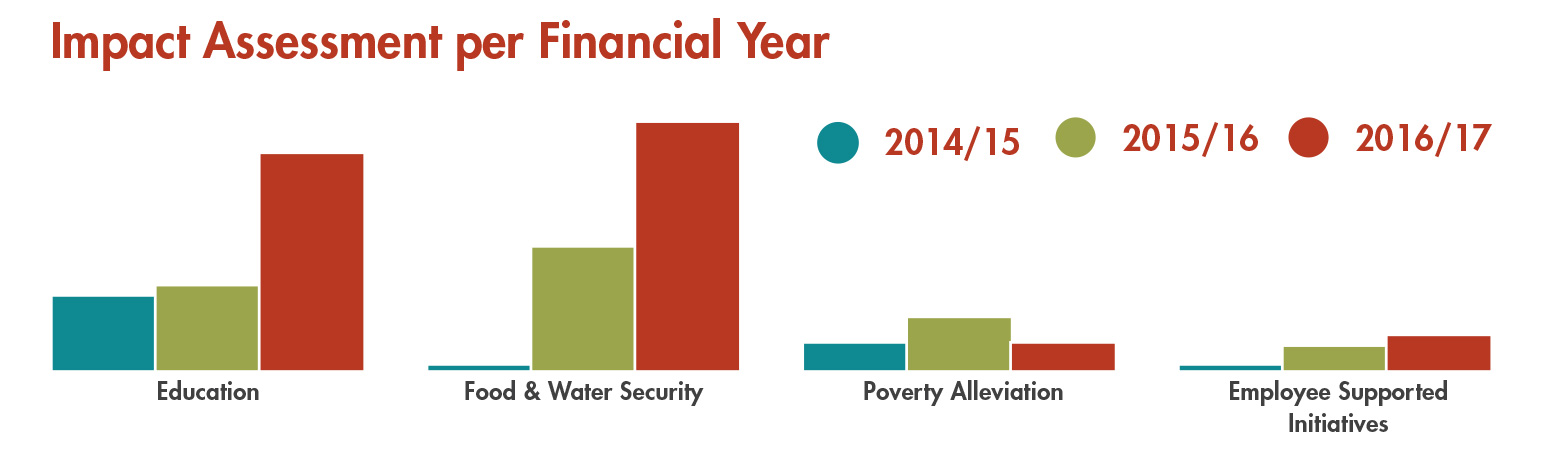 Impact Assessment per Financial Year

2014/15 2015/16 2016/17

Education

Food & Water Security

Poverty Alleviation

Employee Supported Initiatives